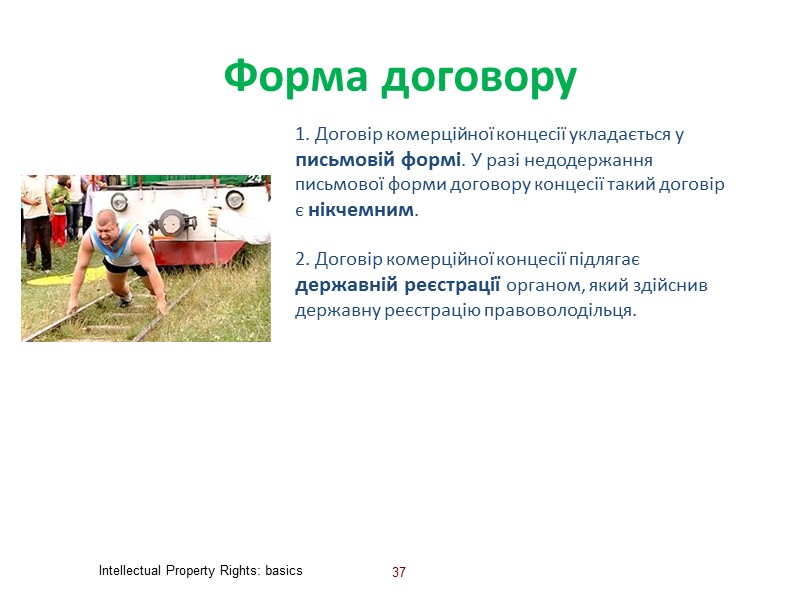 Форма договору

1. Договір комерційної концесії укладається у письмовій формі. У разі недодержання письмової форми договору концесії такий договір є нікчемним.

2. Договір комерційної концесії підлягає державній реєстрації органом, який здійснив державну реєстрацію правоволодільця.

24

Intellectual Property Rights: basics

37